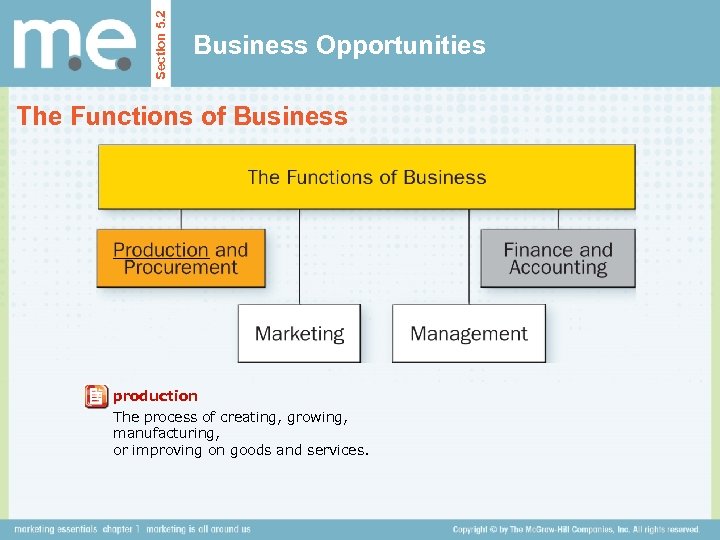 m.e.

Section 5.2

Business Opportunities

The Functions of Business

The Functions of Business

Production and Procurement

Finance and Accounting

Marketing

Management

production

The process of creating, growing, manufacturing, or improving on goods and services.

marketing essentials chapter 1 marketing is all around us

Copyright © by The McGraw-Hill Companies, Inc. All rights reserved.